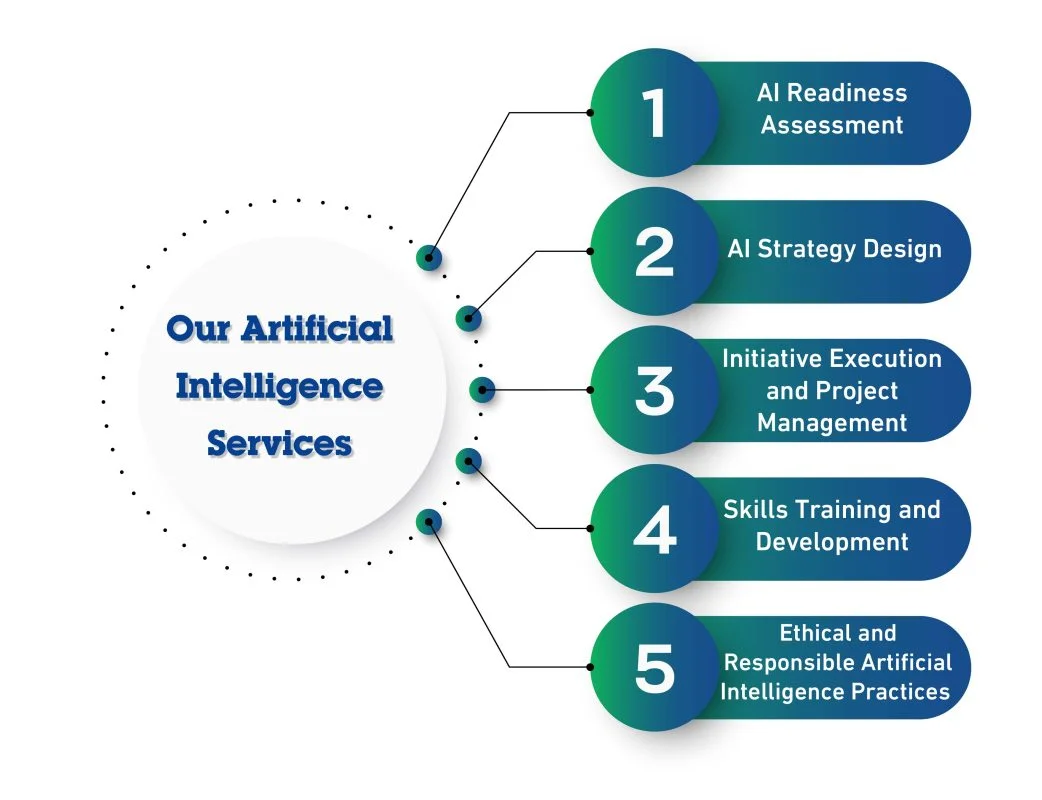 Our Artificial Intelligence Services

1
AI Readiness Assessment

2
AI Strategy Design

3
Initiative Execution and Project Management

4
Skills Training and Development

5
Ethical and Responsible Artificial Intelligence Practices